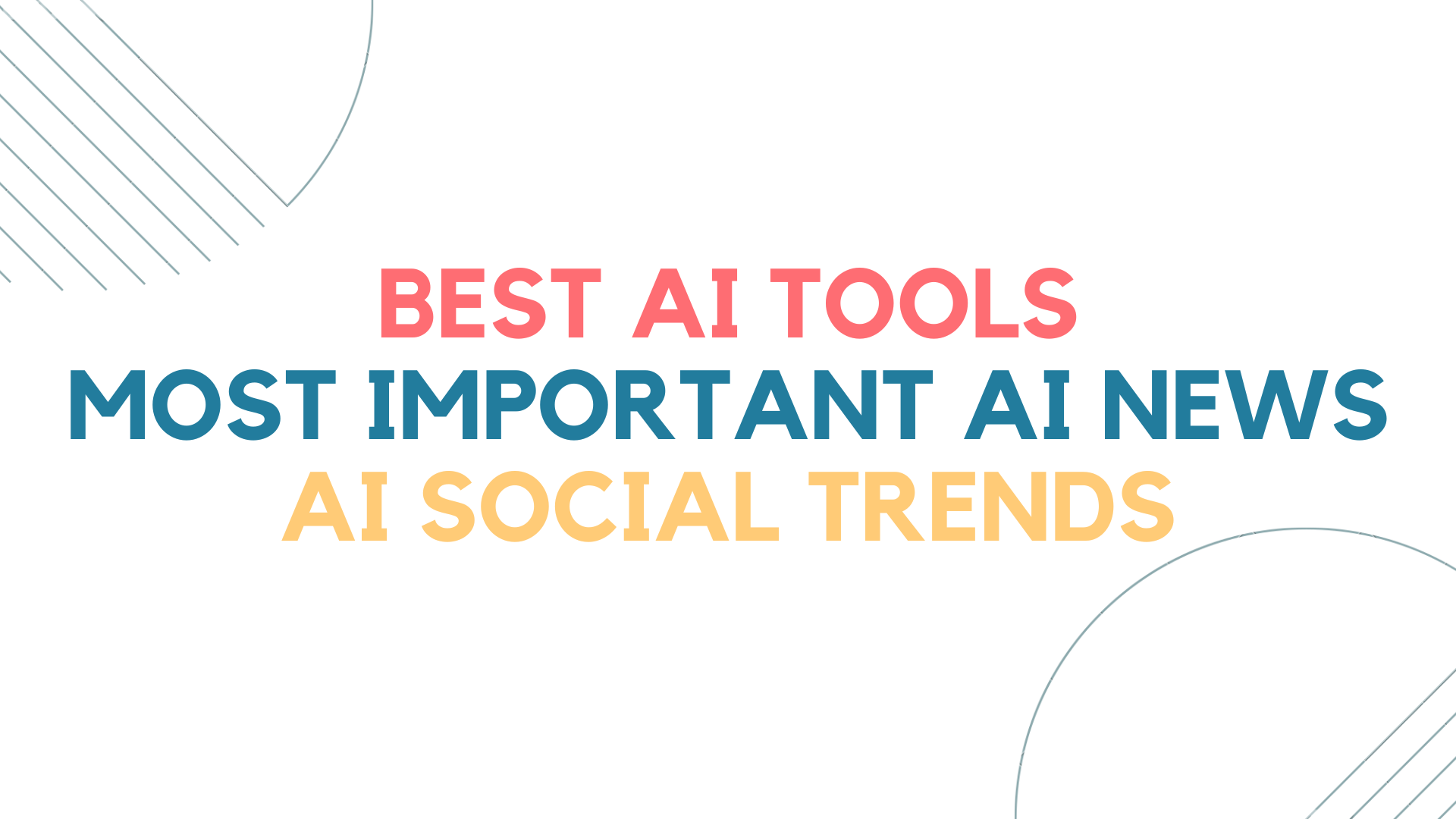 BEST AI TOOLS
MOST IMPORTANT AI NEWS
AI SOCIAL TRENDS